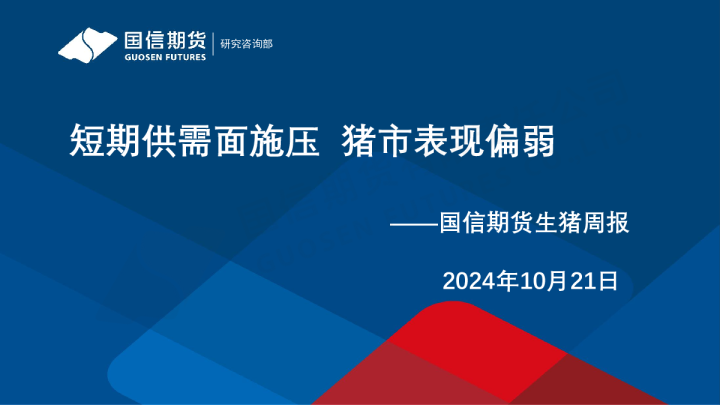 国信期货
GUOSEN FUTURES
研究咨询部

短期供需面施压 猪市表现偏弱

——国信期货生猪周报

2024年10月21日